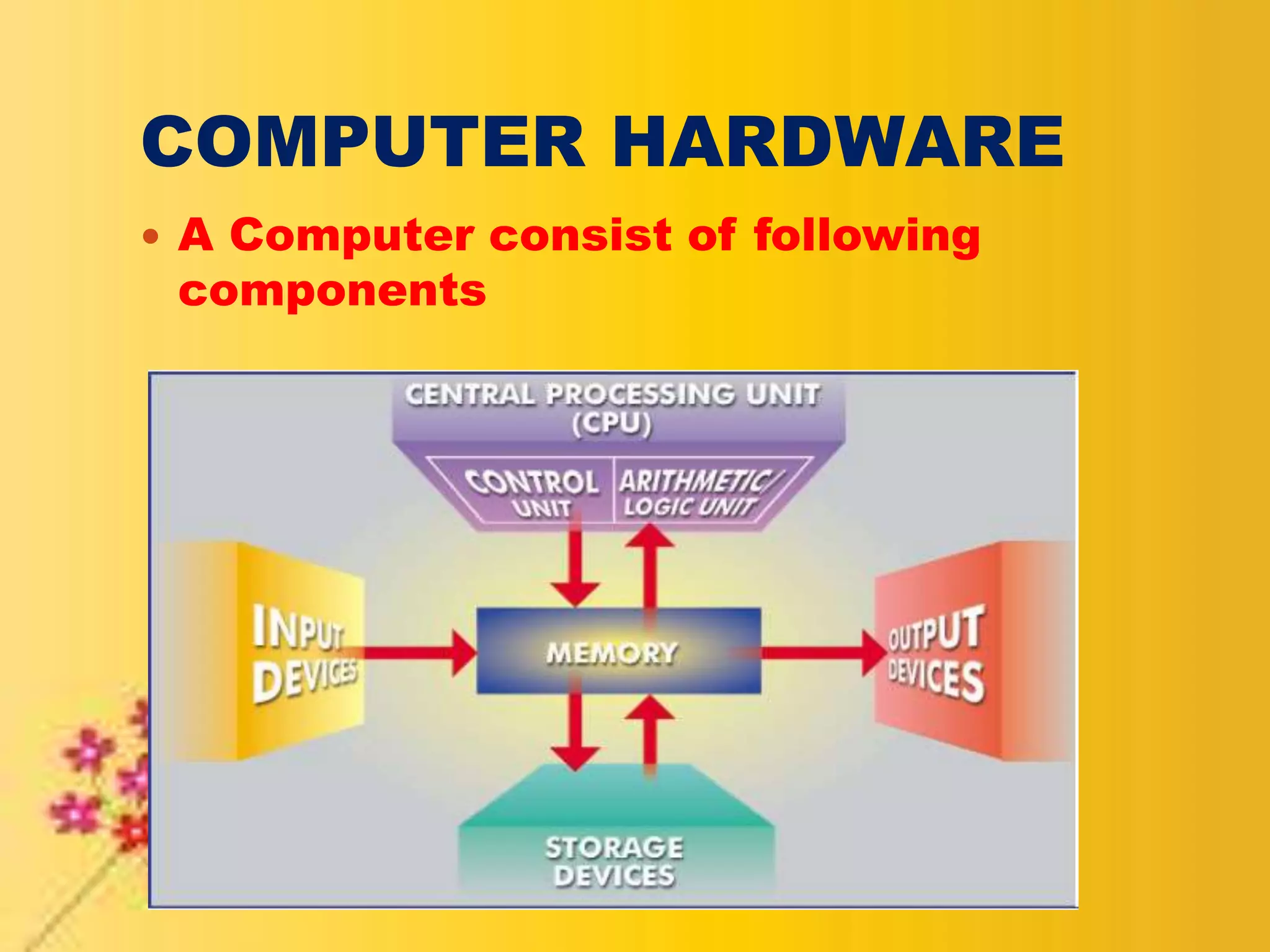 COMPUTER HARDWARE

• A Computer consist of following components

CENTRAL PROCESSING UNIT (CPU)

CONTROL UNIT

ARITHMETIC/ LOGIC UNIT

INPUT DEVICES

MEMORY

OUTPUT DEVICES

STORAGE DEVICES